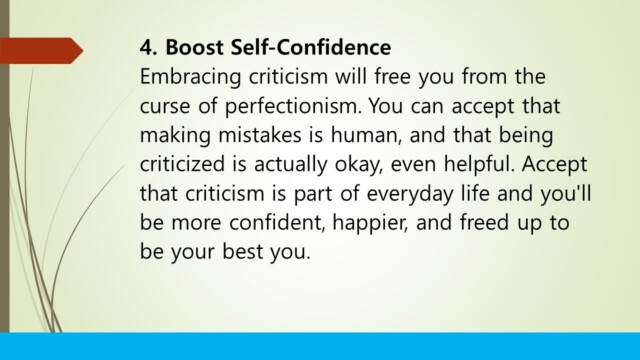 4. Boost Self-Confidence
Embracing criticism will free you from the curse of perfectionism. You can accept that making mistakes is human, and that being criticized is actually okay, even helpful. Accept that criticism is part of everyday life and you'll be more confident, happier, and freed up to be your best you.